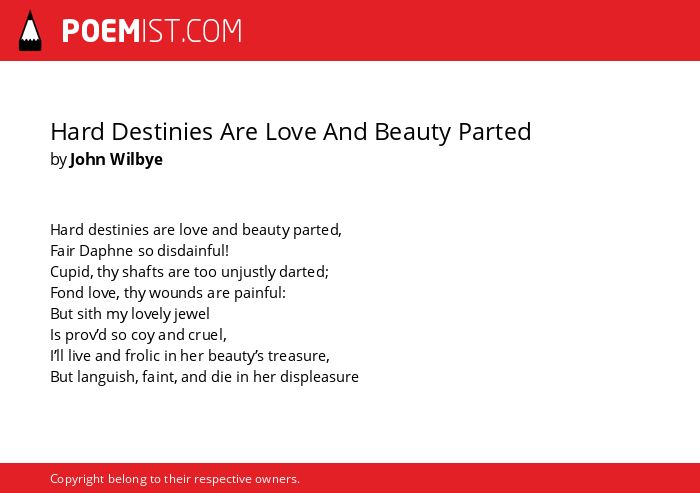 POEMIST.COM

Hard Destinies Are Love And Beauty Parted
by John Wilbye

Hard destinies are love and beauty parted,
Fair Daphne so disdainful!
Cupid, thy shafts are too unjustly darted;
Fond love, thy wounds are painful:
But sith my lovely jewel
Is prov'd so coy and cruel,
I'll live and frolic in her beauty's treasure,
But languish, faint, and die in her displeasure

Copyright belong to their respective owners.